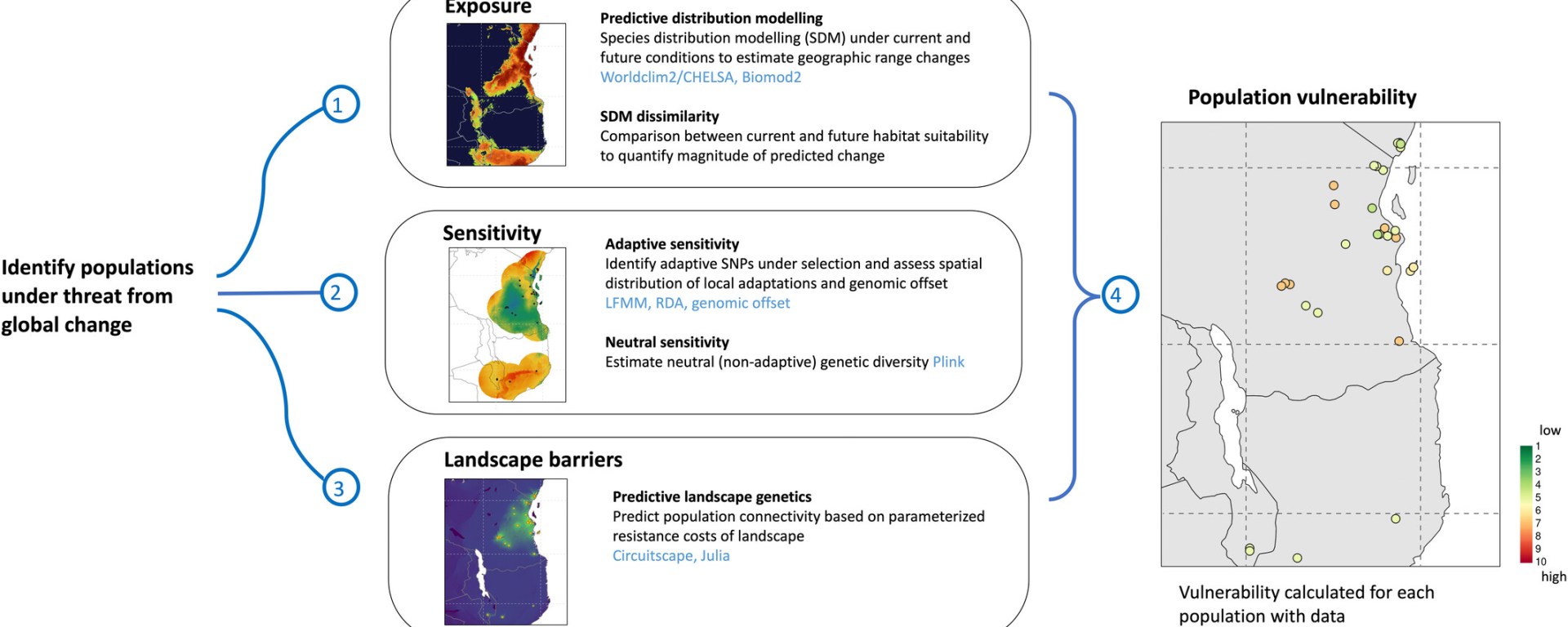 Identify populations under threat from global change

1

2

3

Exposure

Predictive distribution modelling
Species distribution modelling (SDM) under current and future conditions to estimate geographic range changes
Worldclim2/CHELSA, Biomod2

SDM dissimilarity
Comparison between current and future habitat suitability to quantify magnitude of predicted change

Sensitivity

Adaptive sensitivity
Identify adaptive SNPs under selection and assess spatial distribution of local adaptations and genomic offset
LFMM, RDA, genomic offset

Neutral sensitivity
Estimate neutral (non-adaptive) genetic diversity Plink

Landscape barriers

Predictive landscape genetics
Predict population connectivity based on parameterized resistance costs of landscape
Circuitscape, Julia

4

Population vulnerability

low
1
2
3
4
5
6
7
8
9
10
high

Vulnerability calculated for each population with data